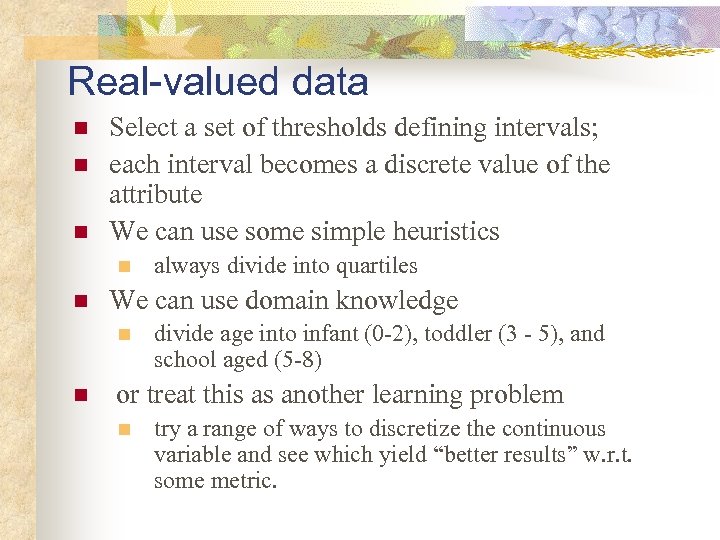 Real-valued data

Select a set of thresholds defining intervals;

each interval becomes a discrete value of the attribute

We can use some simple heuristics

always divide into quartiles

We can use domain knowledge

divide age into infant (0-2), toddler (3 - 5), and school aged (5-8)

or treat this as another learning problem

try a range of ways to discretize the continuous variable and see which yield “better results” w.r.t. some metric.